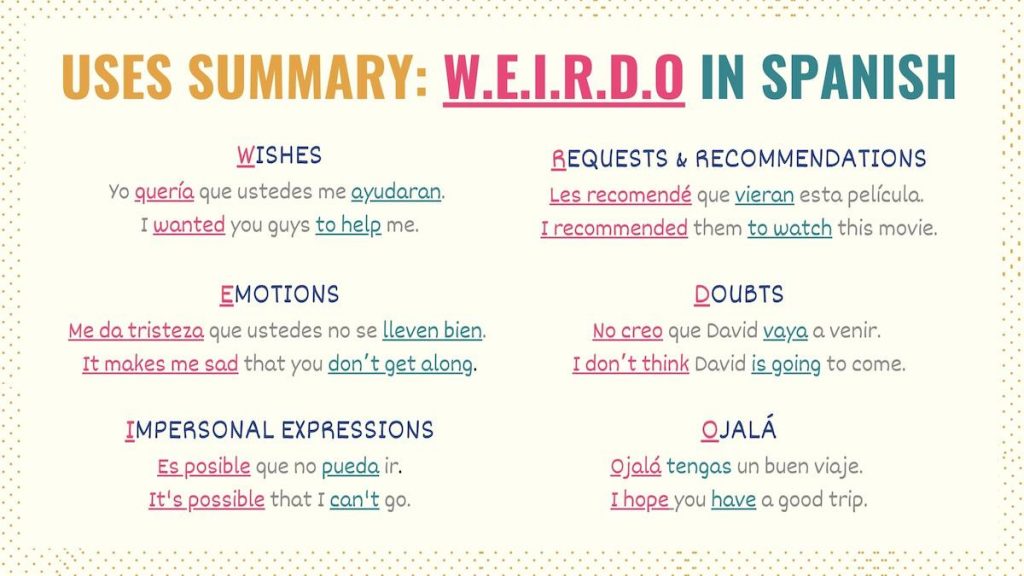 USES SUMMARY: W.E.I.R.D.O IN SPANISH

WISHES
Yo quería que ustedes me ayudaran.
I wanted you guys to help me.

EMOTIONS
Me da tristeza que ustedes no se lleven bien.
It makes me sad that you don't get along.

IMPERSONAL EXPRESSIONS
Es posible que no pueda ir.
It's possible that I can't go.

REQUESTS & RECOMMENDATIONS
Les recomendé que vieran esta película.
I recommended them to watch this movie.

DOUBTS
No creo que David vaya a venir.
I don't think David is going to come.

OJALÁ
Ojalá tengas un buen viaje.
I hope you have a good trip.